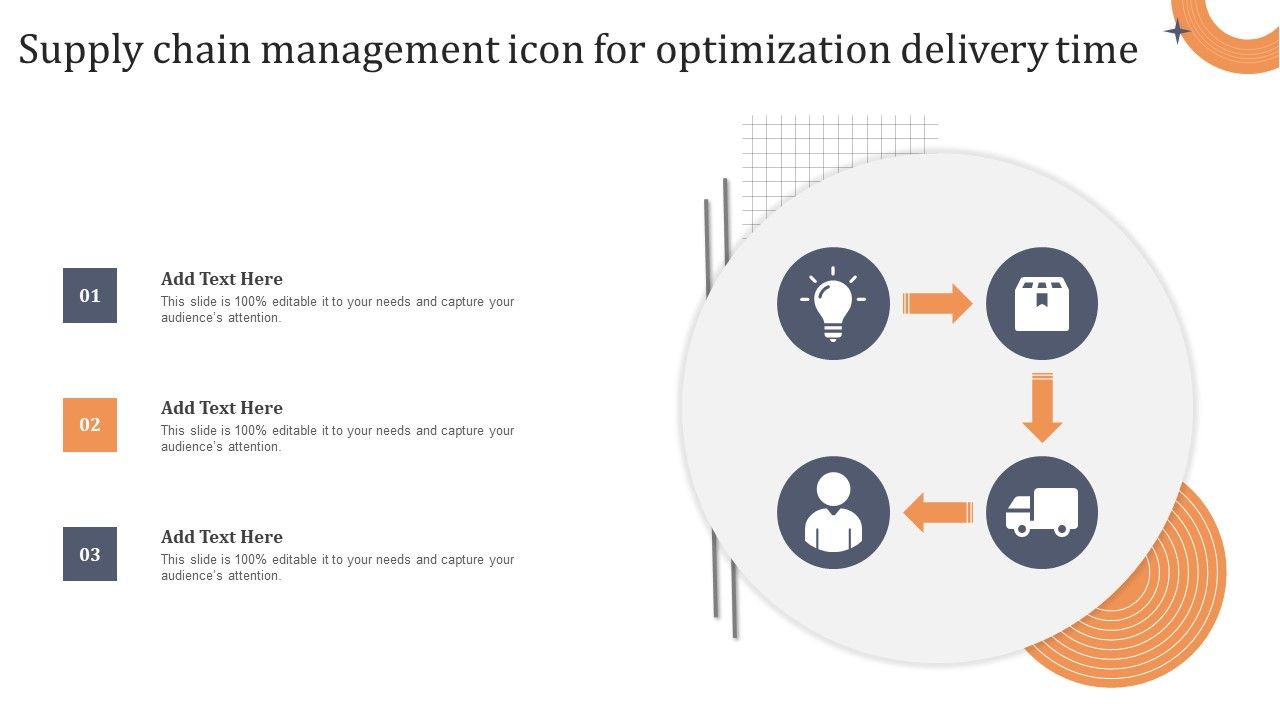 Supply chain management icon for optimization delivery time

01

Add Text Here

This slide is 100% editable it to your needs and capture your audience's attention.

02

Add Text Here

This slide is 100% editable it to your needs and capture your audience's attention.

03

Add Text Here

This slide is 100% editable it to your needs and capture your audience's attention.